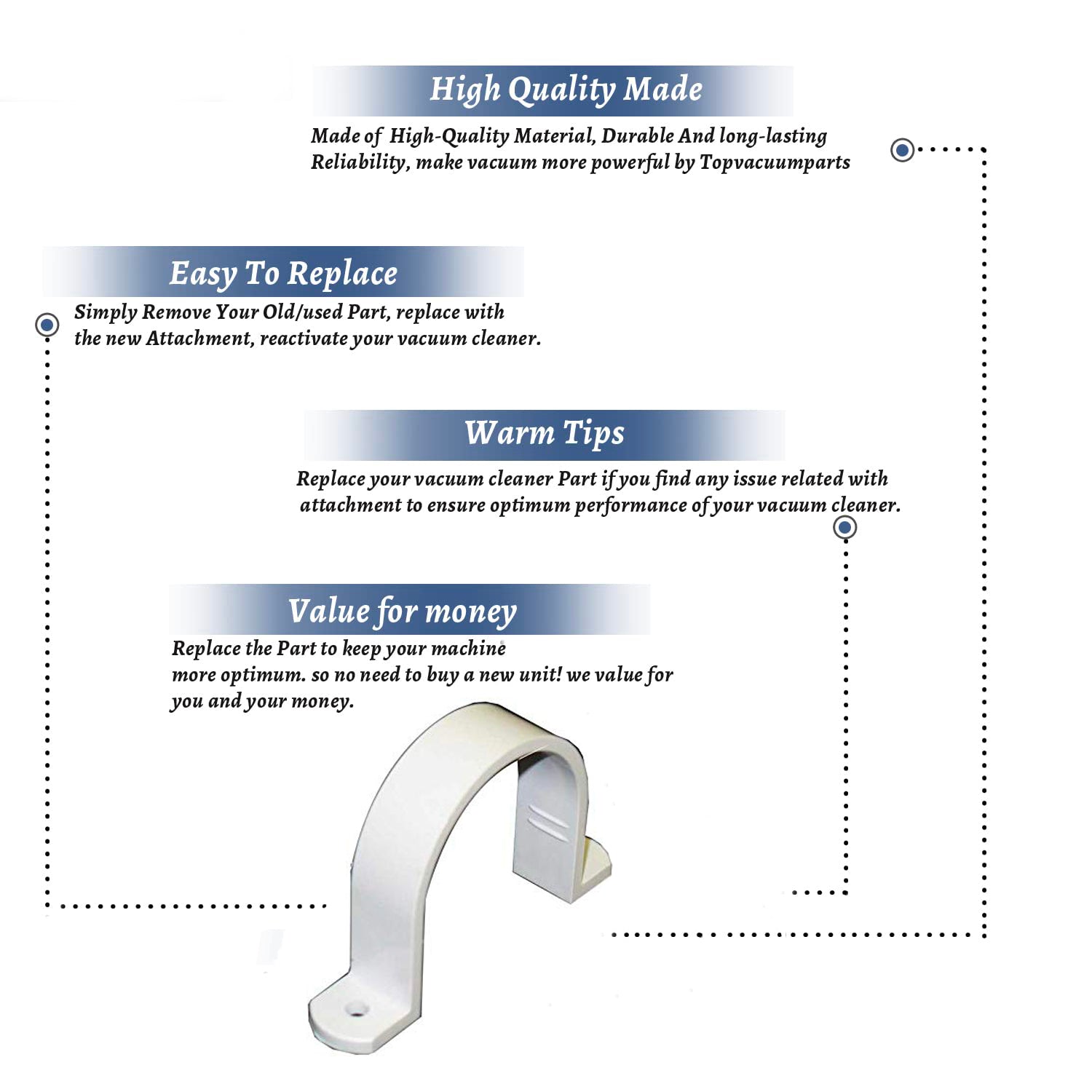 High Quality Made

Made of High-Quality Material, Durable And long-lasting Reliability, make vacuum more powerful by Topvacuumparts

Easy To Replace

Simply Remove Your Old/used Part, replace with the new Attachment, reactivate your vacuum cleaner.

Warm Tips

Replace your vacuum cleaner Part if you find any issue related with attachment to ensure optimum performance of your vacuum cleaner.

Value for money

Replace the Part to keep your machine more optimum. so no need to buy a new unit! we value for you and your money.